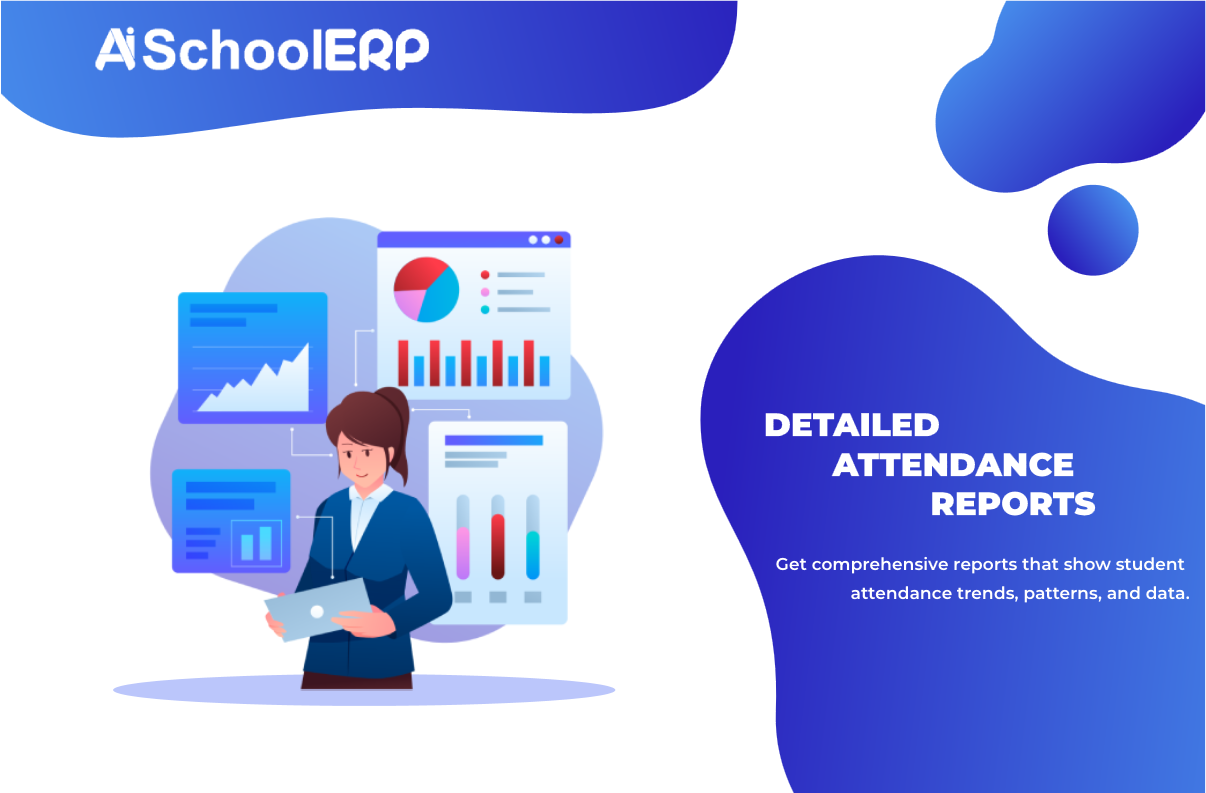 AiSchoolERP

DETAILED ATTENDANCE REPORTS

Get comprehensive reports that show student attendance trends, patterns, and data.